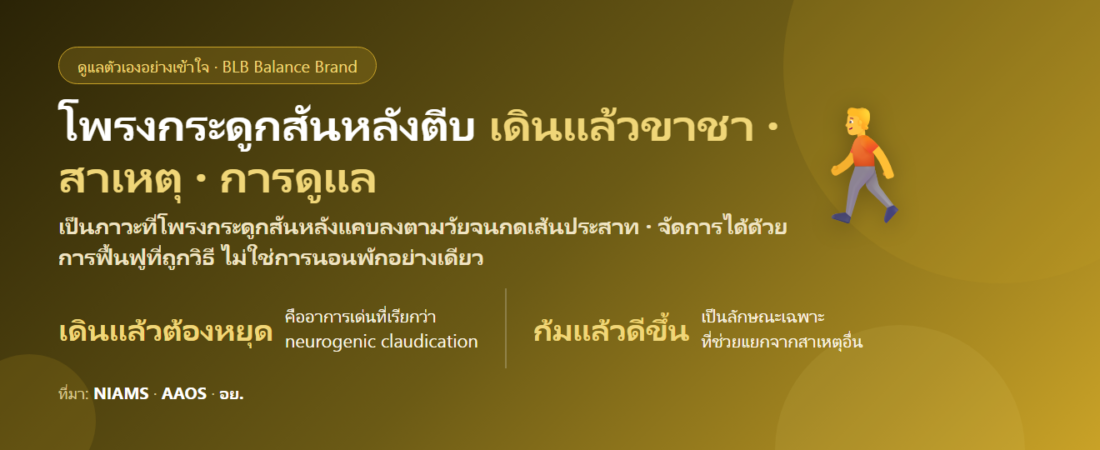 ดูแลตัวเองอย่างเข้าใจ · BLB Balance Brand

โพรงกระดูกสันหลังตีบ เดินแล้วขาชา · สาเหตุ · การดูแล

เป็นภาวะที่โพรงกระดูกสันหลังแคบลงตามวัยจนกดเส้นประสาท · จัดการได้ด้วยการฟื้นฟูที่ถูกวิธี ไม่ใช่การนอนพักอย่างเดียว

เดินแล้วต้องหยุด
คืออาการเด่นที่เรียกว่า neurogenic claudication

ก้มแล้วดีขึ้น
เป็นลักษณะเฉพาะที่ช่วยแยกจากสาเหตุอื่น

ที่มา: NIAMS · AAOS · อย.